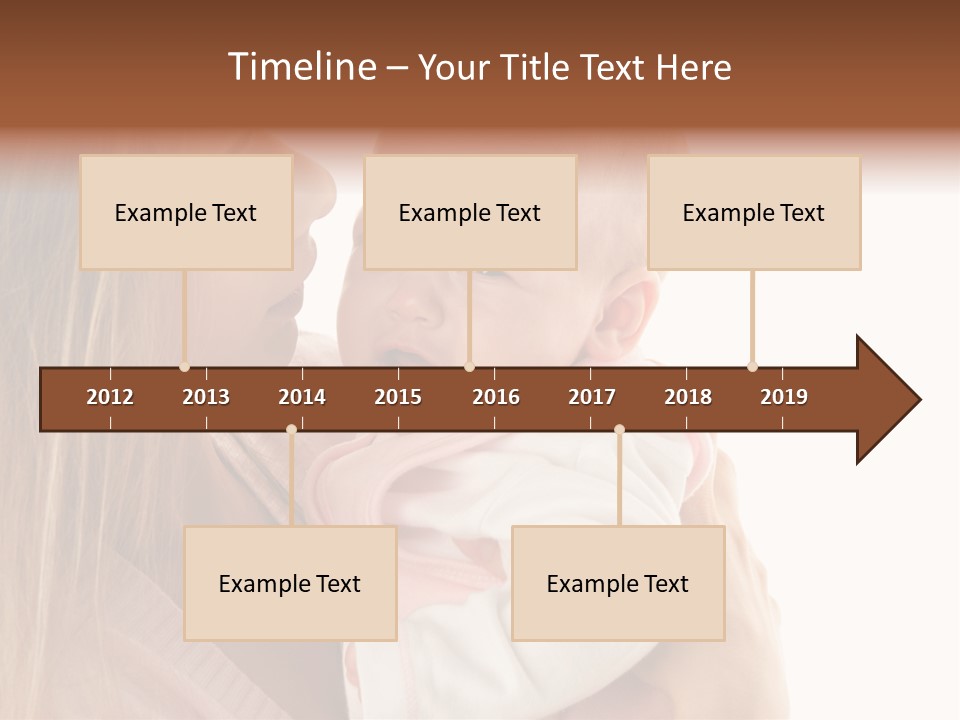 Timeline – Your Title Text Here

Example Text

Example Text

Example Text

2012 2013 2014 2015 2016 2017 2018 2019

Example Text

Example Text